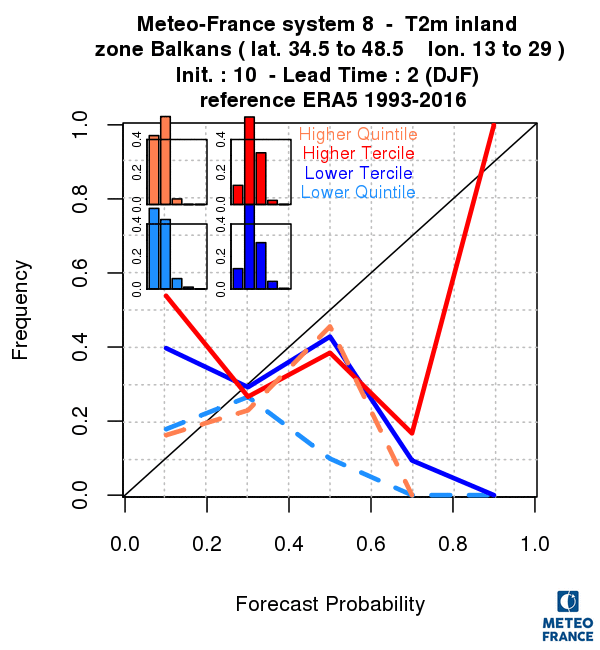 Meteo-France system 8 - T2m inland
zone Balkans ( lat. 34.5 to 48.5 lon. 13 to 29 )
Init. : 10 - Lead Time : 2 (DJF)
reference ERA5 1993-2016

Higher Quintile
Higher Tercile
Lower Tercile
Lower Quintile

0.0 0.2 0.4
0.0 0.2 0.4
0.0 0.2 0.4
0.0 0.2 0.4

Frequency
0.0 0.2 0.4 0.6 0.8 1.0

0.0 0.2 0.4 0.6 0.8 1.0
Forecast Probability

METEO FRANCE